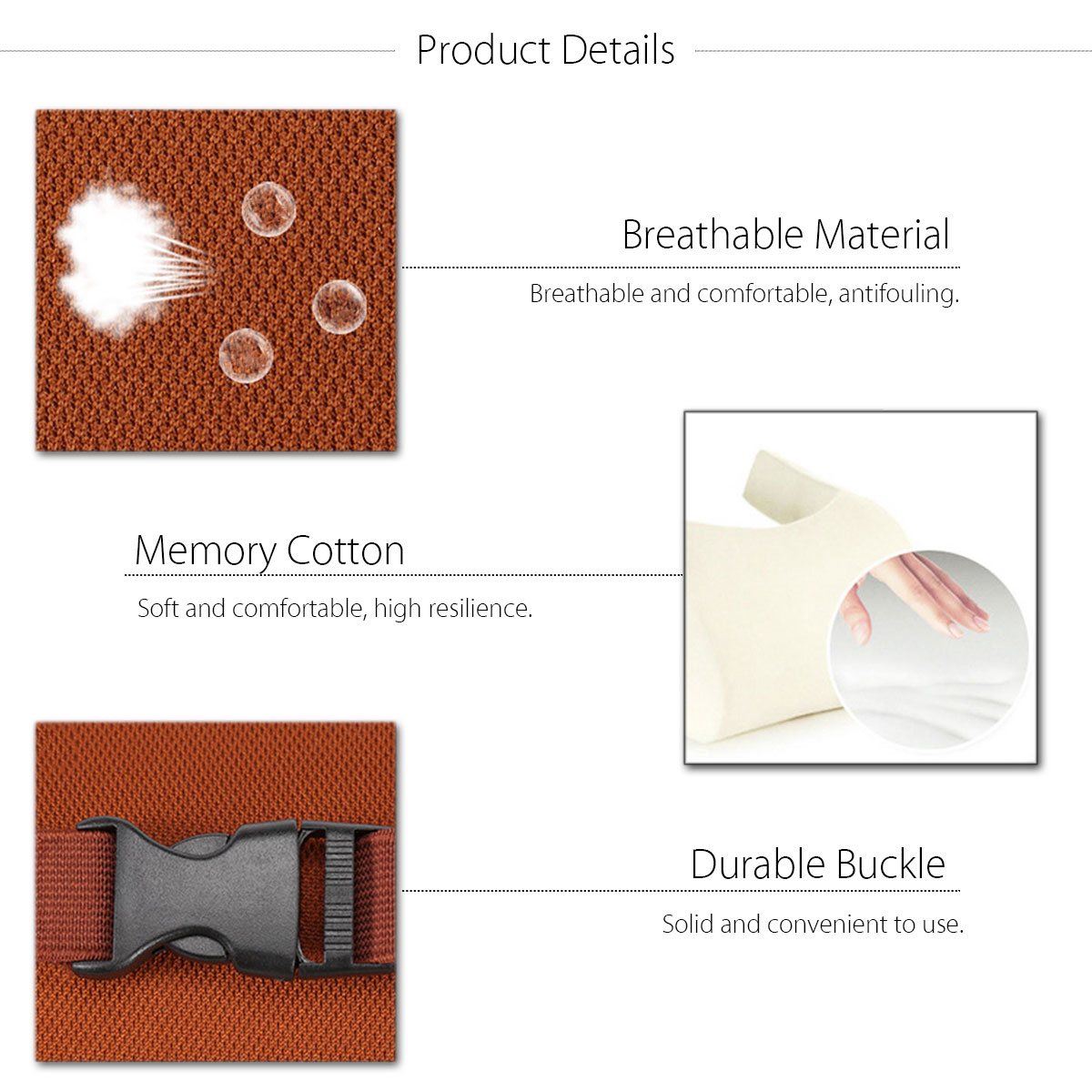 Product Details

Breathable Material

Breathable and comfortable, antifouling.

Memory Cotton

Soft and comfortable, high resilience.

Durable Buckle

Solid and convenient to use.